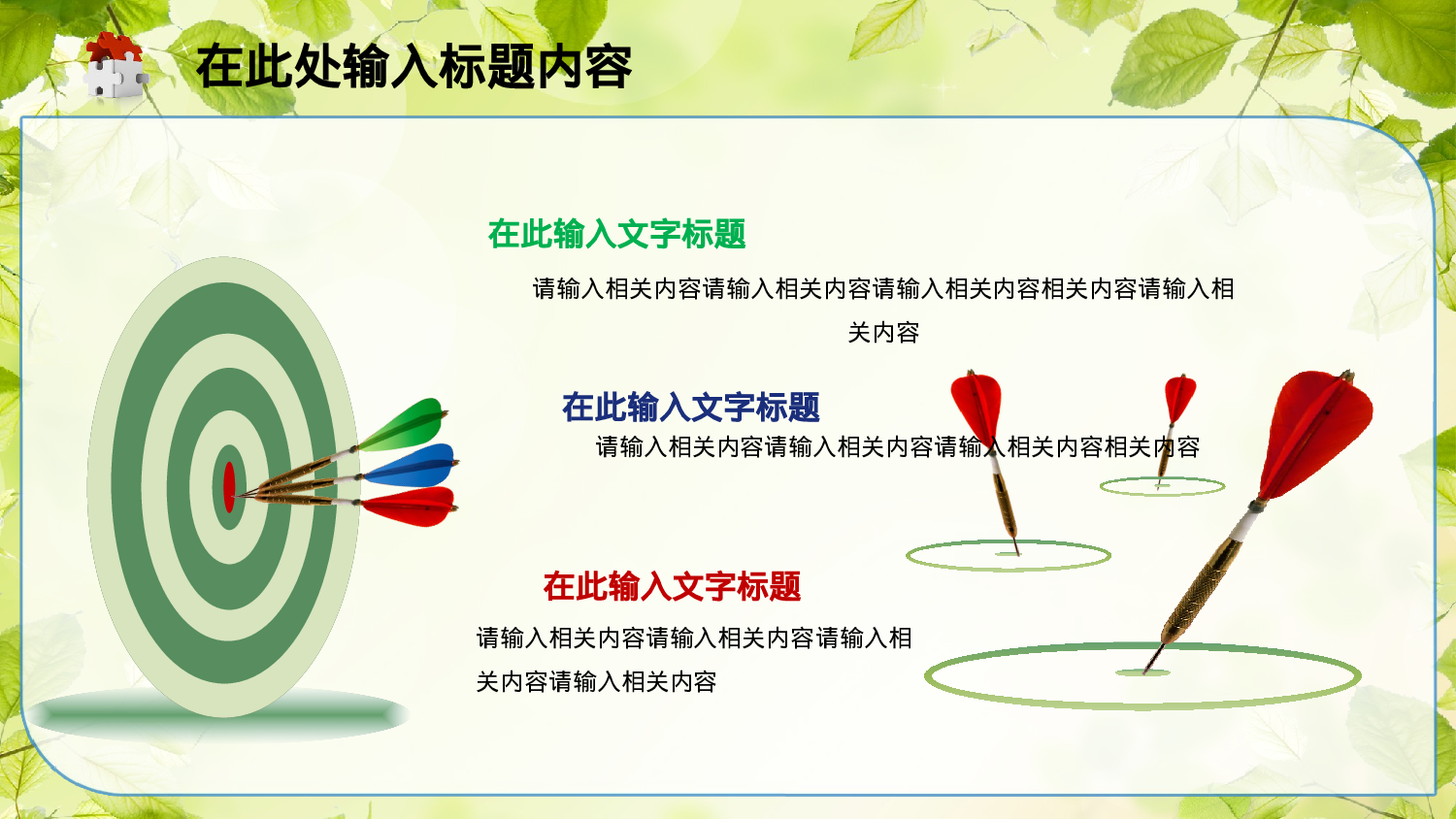 在此处输入标题内容

在此输入文字标题

请输入相关内容请输入相关内容请输入相关内容相关内容请输入相关内容

在此输入文字标题

请输入相关内容请输入相关内容请输入相关内容相关内容

在此输入文字标题

请输入相关内容请输入相关内容请输入相关内容请输入相关内容